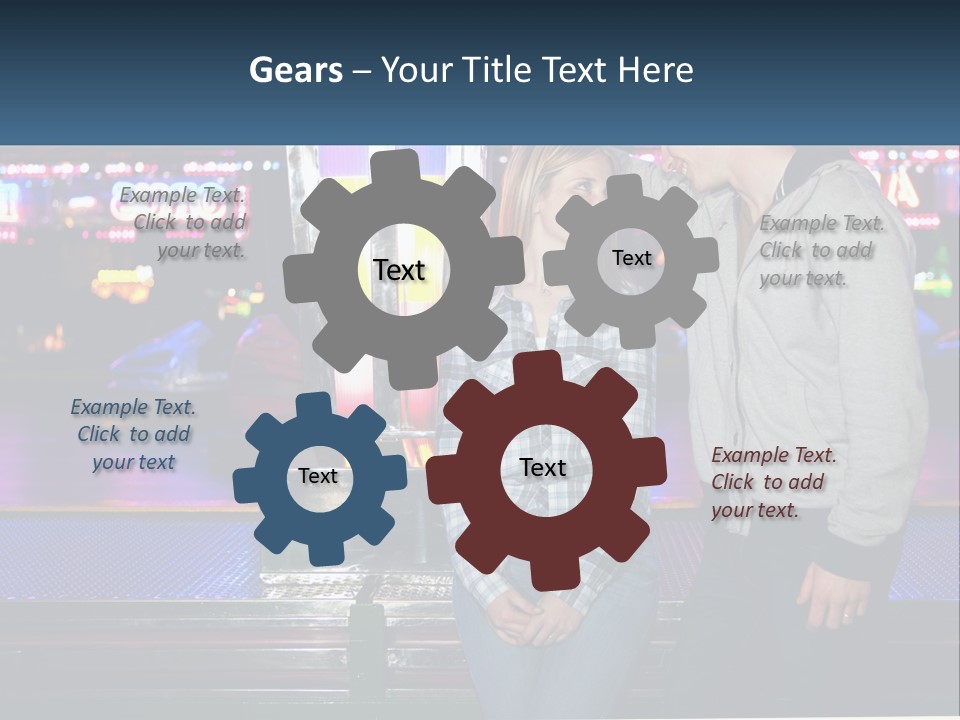 Gears – Your Title Text Here

Example Text. Click to add your text.

Text

Text

Example Text. Click to add your text.

Example Text. Click to add your text

Text

Text

Example Text. Click to add your text.